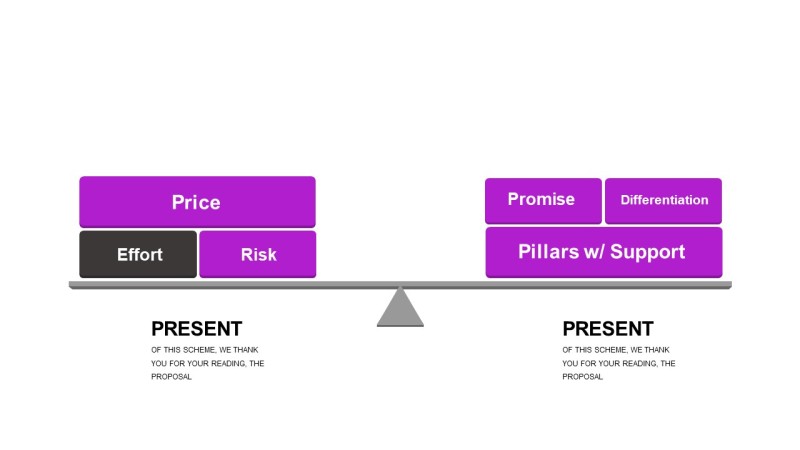 Price

Effort

Risk

Promise

Differentiation

Pillars w/ Support

PRESENT

OF THIS SCHEME, WE THANK YOU FOR YOUR READING, THE PROPOSAL

PRESENT

OF THIS SCHEME, WE THANK YOU FOR YOUR READING, THE PROPOSAL